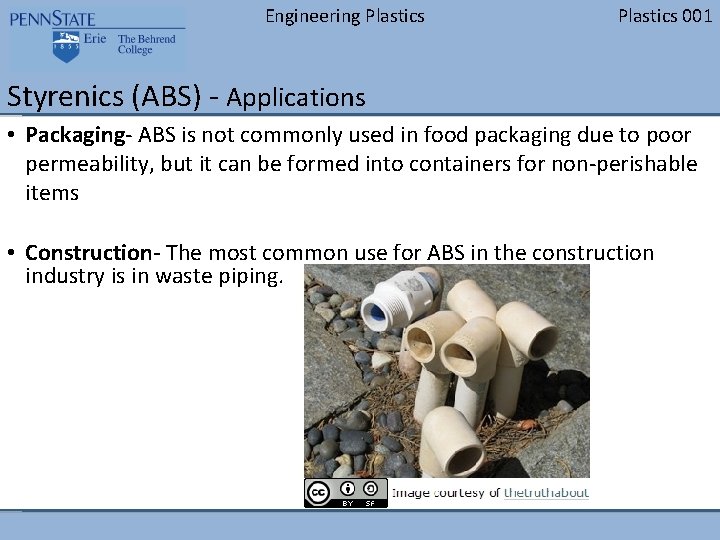 PENNSTATE
1855
Erie The Behrend College

Engineering Plastics

Plastics 001

Styrenics (ABS) - Applications

• **Packaging**- ABS is not commonly used in food packaging due to poor permeability, but it can be formed into containers for non-perishable items

• **Construction**- The most common use for ABS in the construction industry is in waste piping.

cc BY SF

Image courtesy of thetruthabout